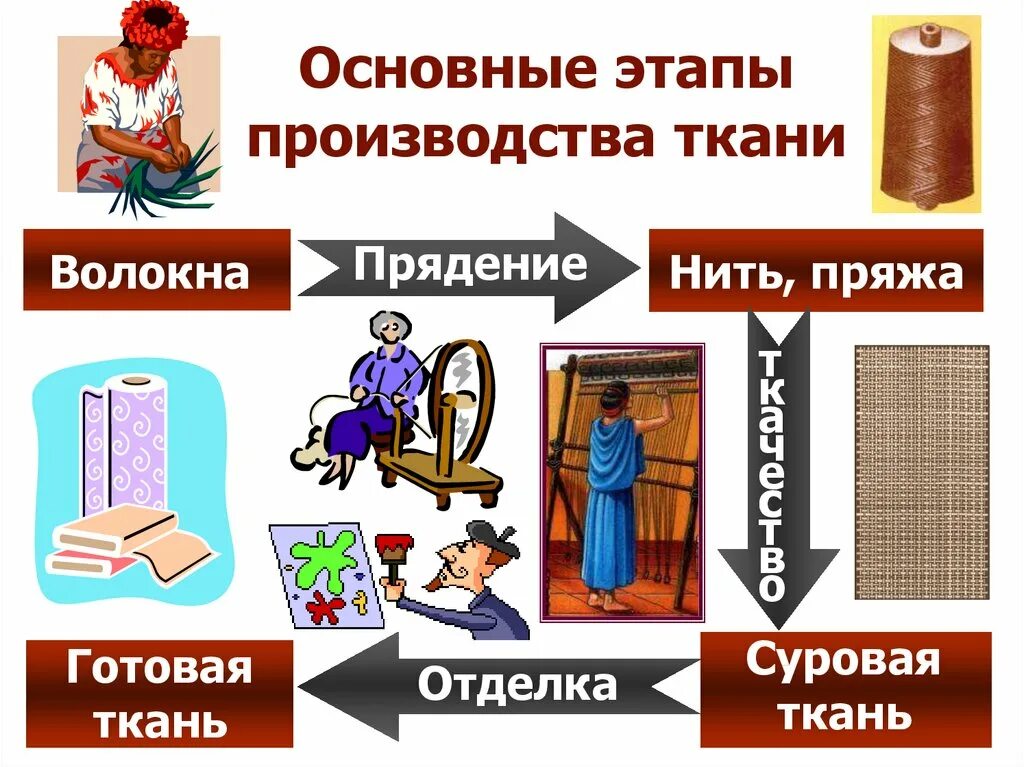 Основные этапы производства ткани

Волокна

Прядение

Нить, пряжа

Ткачество

Суровая ткань

Отделка

Готовая ткань